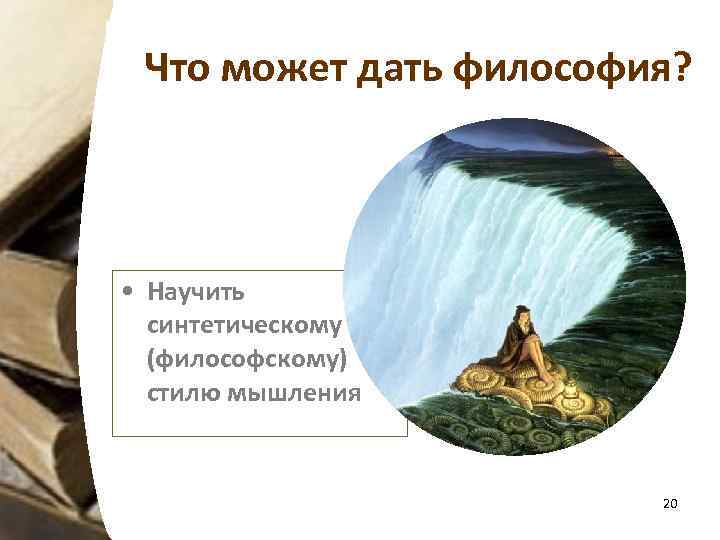 Что может дать философия?

• Научить синтетическому (философскому) стилю мышления

20